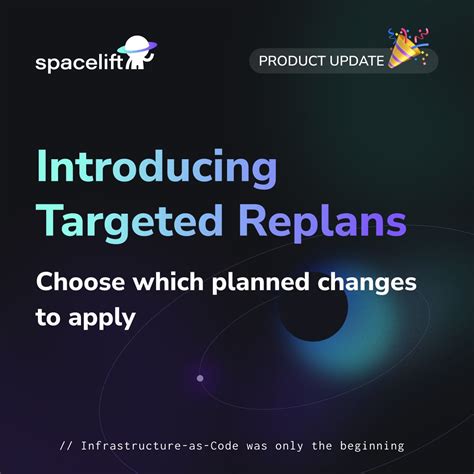 spacelift

PRODUCT UPDATE

Introducing Targeted Replans

Choose which planned changes to apply

// Infrastructure-as-Code was only the beginning